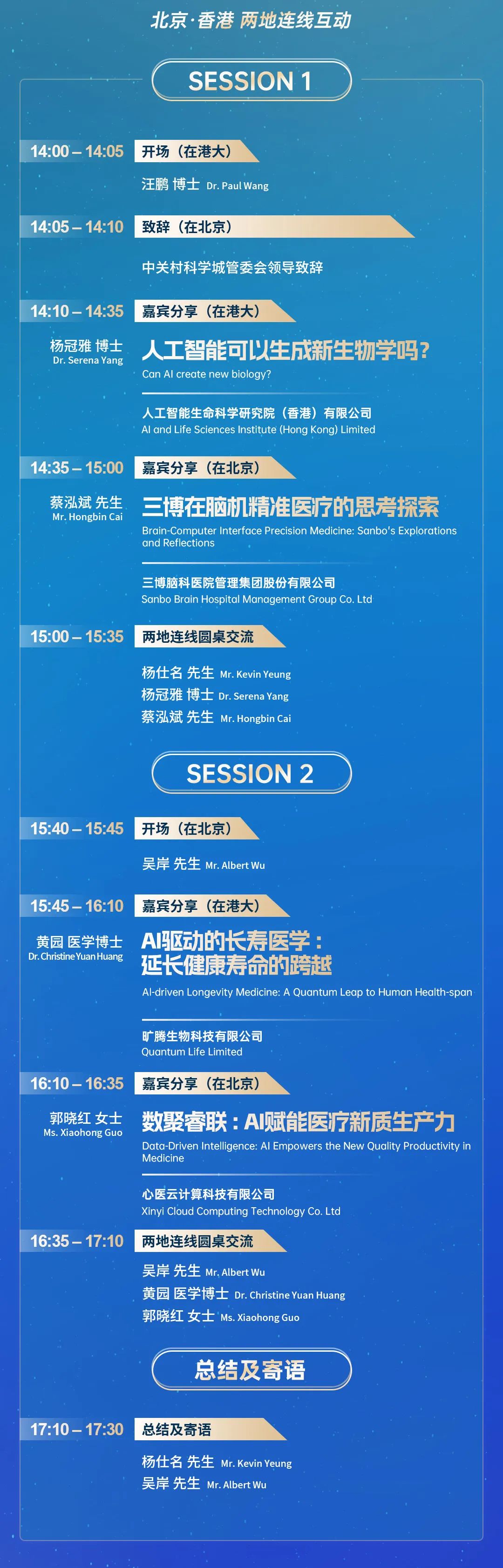 北京·香港 两地连线互动

SESSION 1

14:00 – 14:05 开场（在港大）

汪鹏 博士 Dr. Paul Wang

14:05 – 14:10 致辞（在北京）

中关村科学城管委会领导致辞

14:10 – 14:35 嘉宾分享（在港大）

杨冠雅 博士 Dr. Serena Yang

人工智能可以生成新生物学吗？
Can AI create new biology?

人工智能生命科学研究院（香港）有限公司
AI and Life Sciences Institute (Hong Kong) Limited

14:35 – 15:00 嘉宾分享（在北京）

蔡泓斌 先生 Mr. Hongbin Cai

三博在脑机精准医疗的思考探索
Brain-Computer Interface Precision Medicine: Sanbo's Explorations and Reflections

三博脑科医院管理集团股份有限公司
Sanbo Brain Hospital Management Group Co. Ltd

15:00 – 15:35 两地连线圆桌交流

杨仕名 先生 Mr. Kevin Yeung
杨冠雅 博士 Dr. Serena Yang
蔡泓斌 先生 Mr. Hongbin Cai

SESSION 2

15:40 – 15:45 开场（在北京）

吴岸 先生 Mr. Albert Wu

15:45 – 16:10 嘉宾分享（在港大）

黄园 医学博士 Dr. Christine Yuan Huang

AI驱动的长寿医学：
延长健康寿命的跨越
AI-driven Longevity Medicine: A Quantum Leap to Human Health-span

旷腾生物科技有限公司
Quantum Life Limited

16:10 – 16:35 嘉宾分享（在北京）

郭晓红 女士 Ms. Xiaohong Guo

数聚睿联：AI赋能医疗新质生产力
Data-Driven Intelligence: AI Empowers the New Quality Productivity in Medicine

心医云计算科技有限公司
Xinyi Cloud Computing Technology Co. Ltd

16:35 – 17:10 两地连线圆桌交流

吴岸 先生 Mr. Albert Wu
黄园 医学博士 Dr. Christine Yuan Huang
郭晓红 女士 Ms. Xiaohong Guo

总结及寄语

17:10 – 17:30 总结及寄语

杨仕名 先生 Mr. Kevin Yeung
吴岸 先生 Mr. Albert Wu